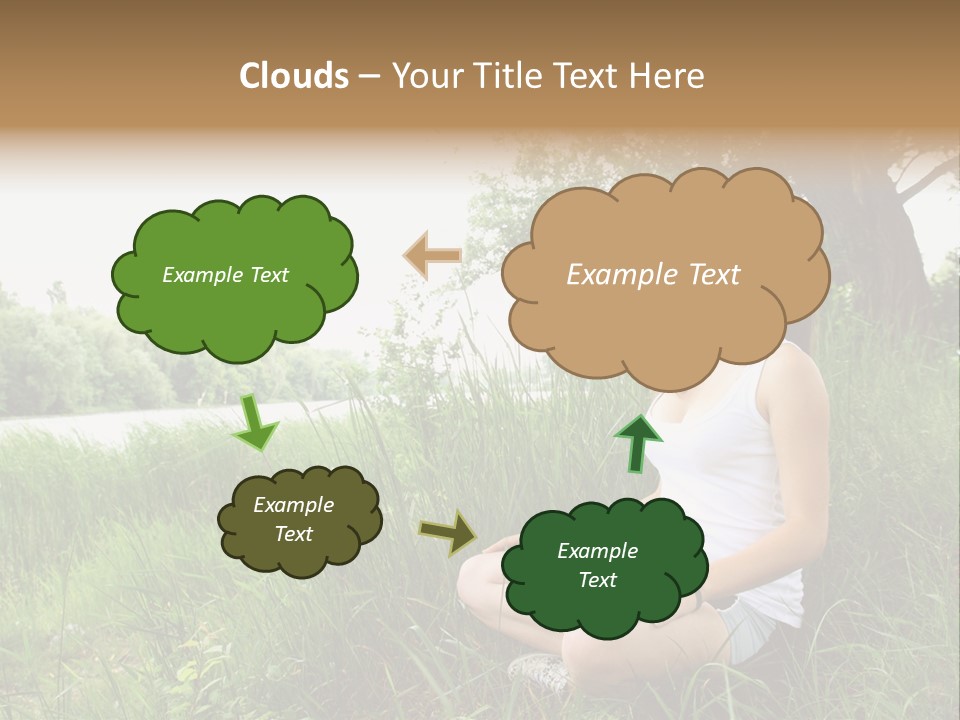 Clouds – Your Title Text Here

Example Text

Example Text

Example Text

Example Text